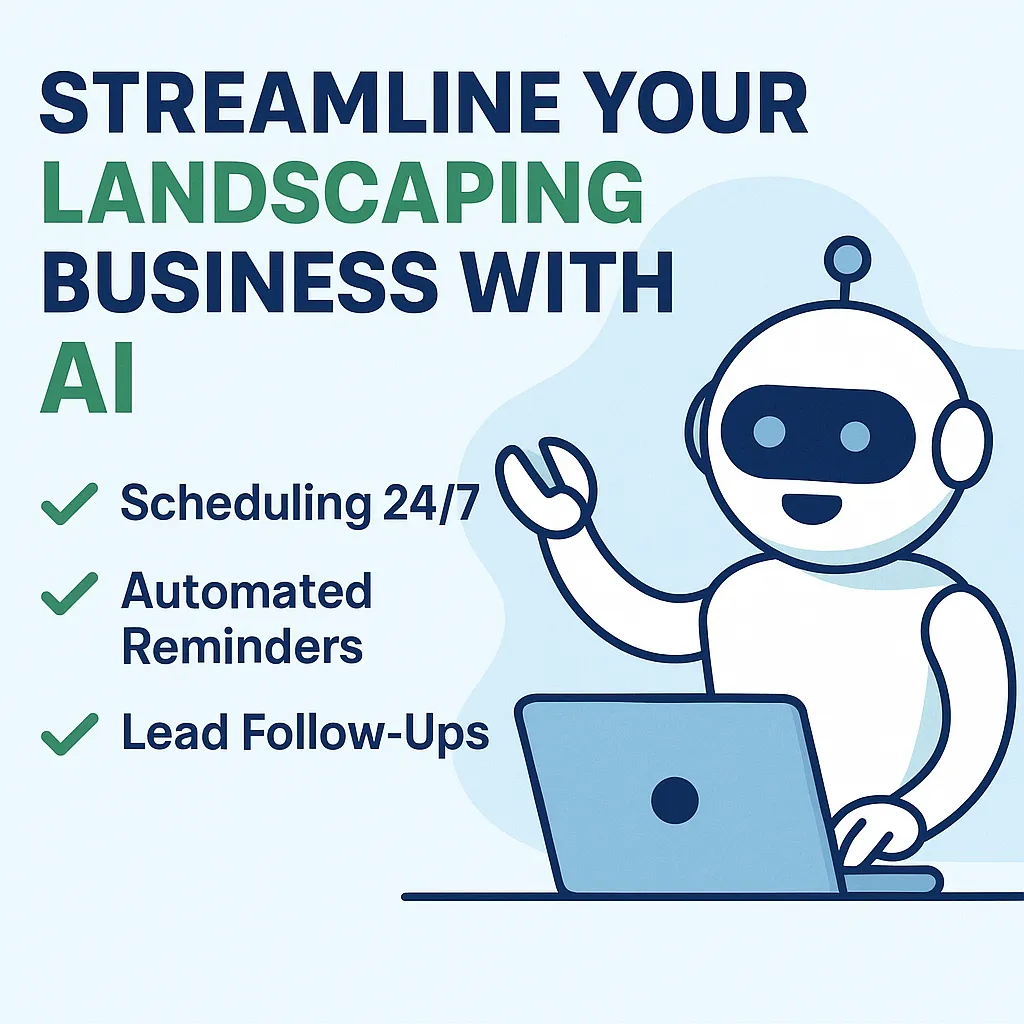 STREAMLINE YOUR LANDSCAPING BUSINESS WITH AI

✓ Scheduling 24/7

✓ Automated Reminders

✓ Lead Follow-Ups